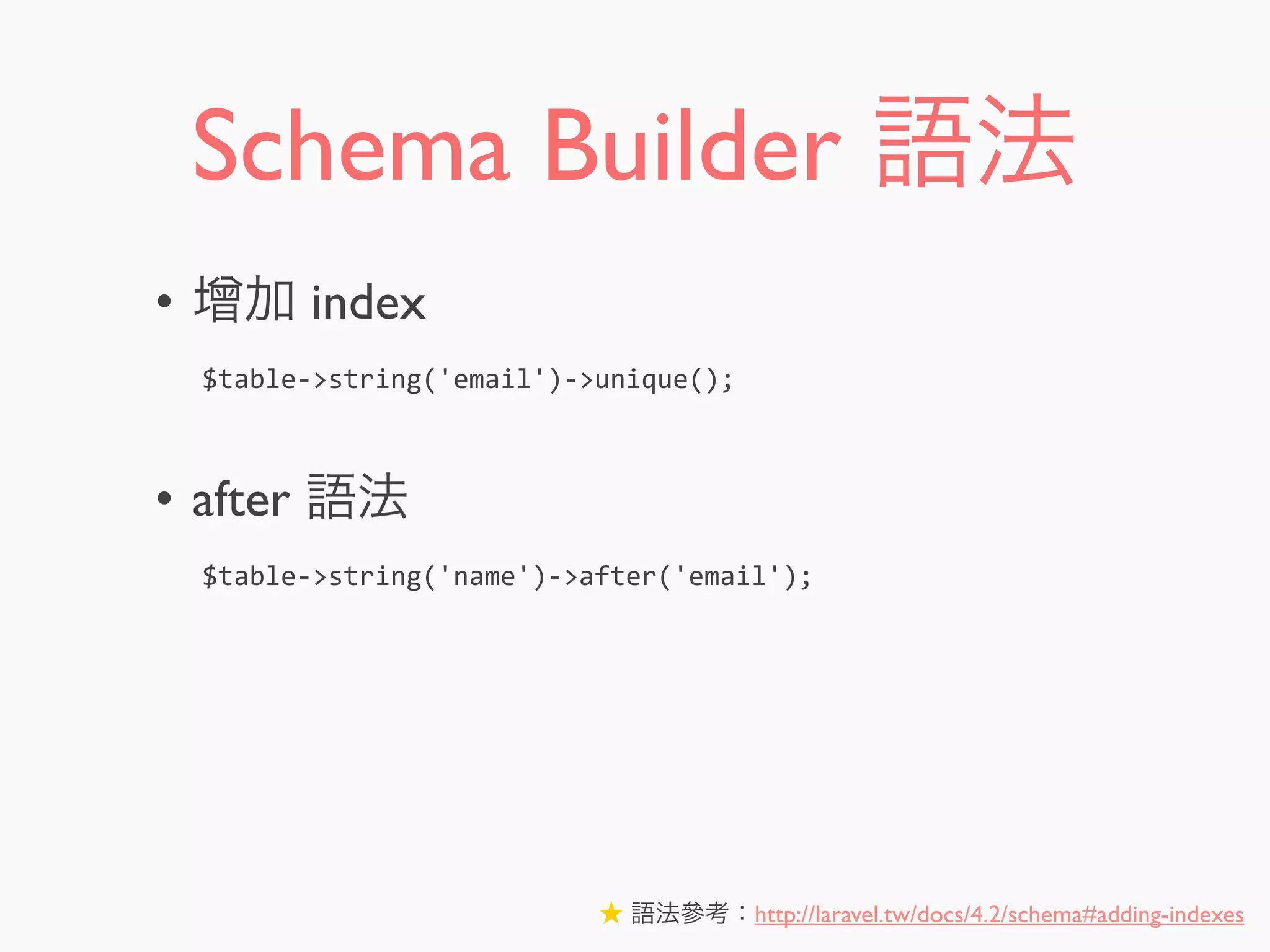 Schema Builder 語法

• 增加 index

$table->string('email')->unique();

• after 語法

$table->string('name')->after('email');

★ 語法參考：http://laravel.tw/docs/4.2/schema#adding-indexes